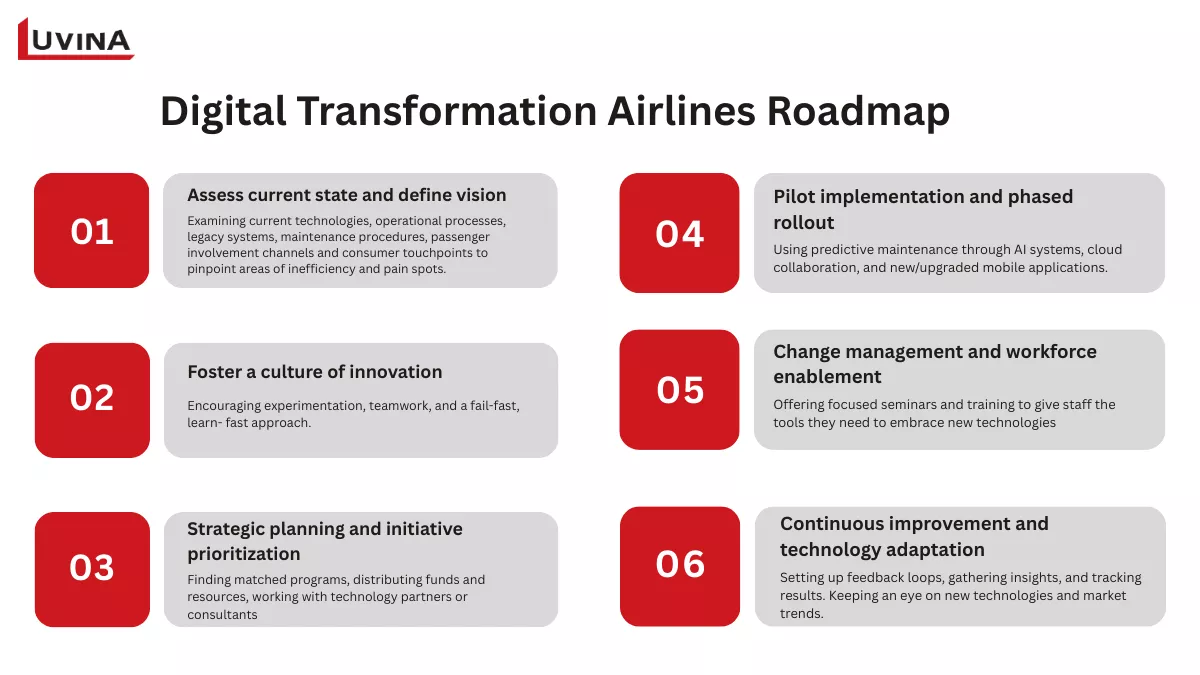 LUVINA

Digital Transformation Airlines Roadmap

01

Assess current state and define vision

Examining current technologies, operational processes, legacy systems, maintenance procedures, passenger involvement channels and consumer touchpoints to pinpoint areas of inefficiency and pain spots.

02

Foster a culture of innovation

Encouraging experimentation, teamwork, and a fail-fast, learn- fast approach.

03

Strategic planning and initiative prioritization

Finding matched programs, distributing funds and resources, working with technology partners or consultants

04

Pilot implementation and phased rollout

Using predictive maintenance through AI systems, cloud collaboration, and new/upgraded mobile applications.

05

Change management and workforce enablement

Offering focused seminars and training to give staff the tools they need to embrace new technologies

06

Continuous improvement and technology adaptation

Setting up feedback loops, gathering insights, and tracking results. Keeping an eye on new technologies and market trends.